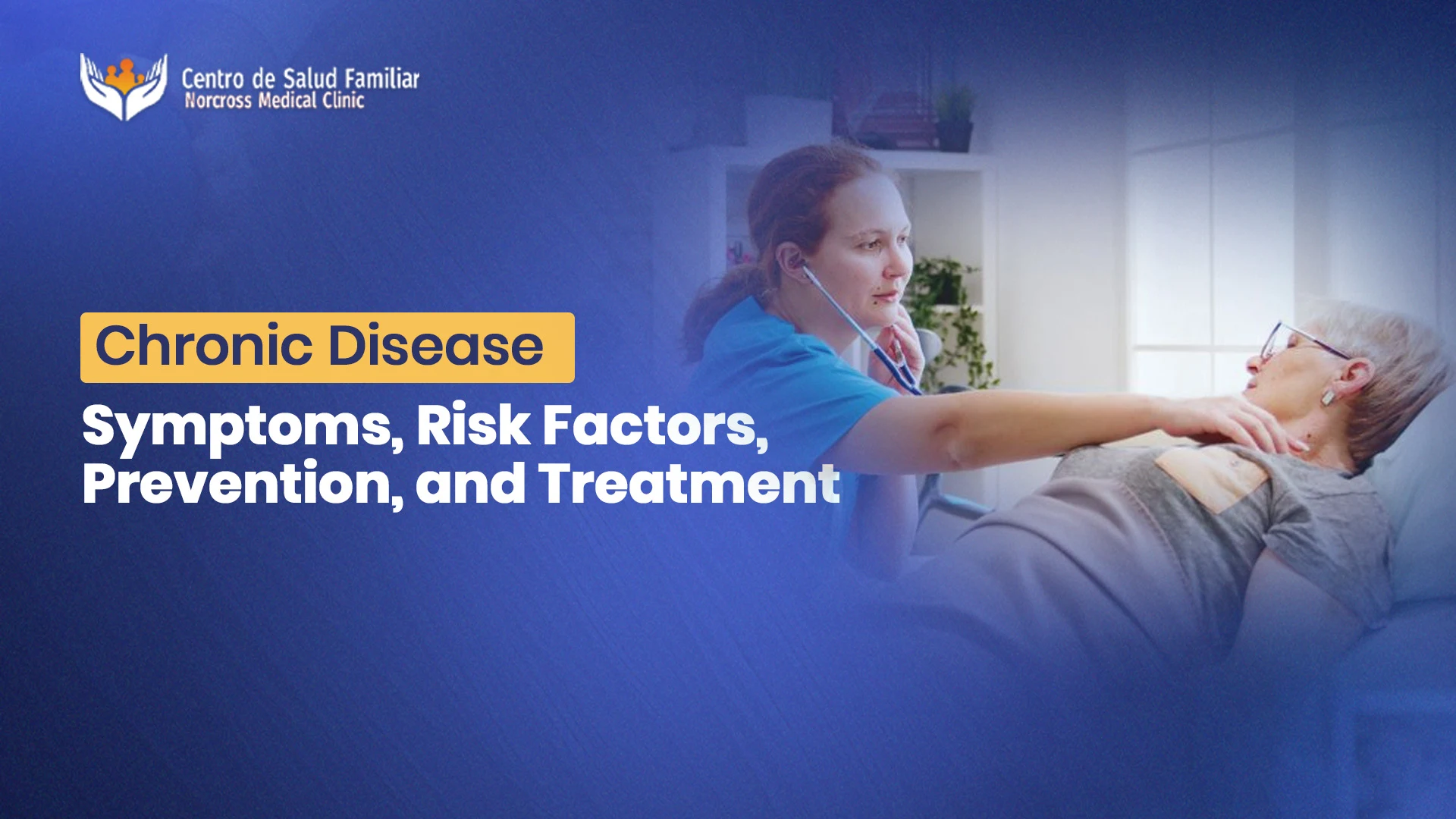 Centro de Salud Familiar
Norcross Medical Clinic

Chronic Disease

Symptoms, Risk Factors, Prevention, and Treatment